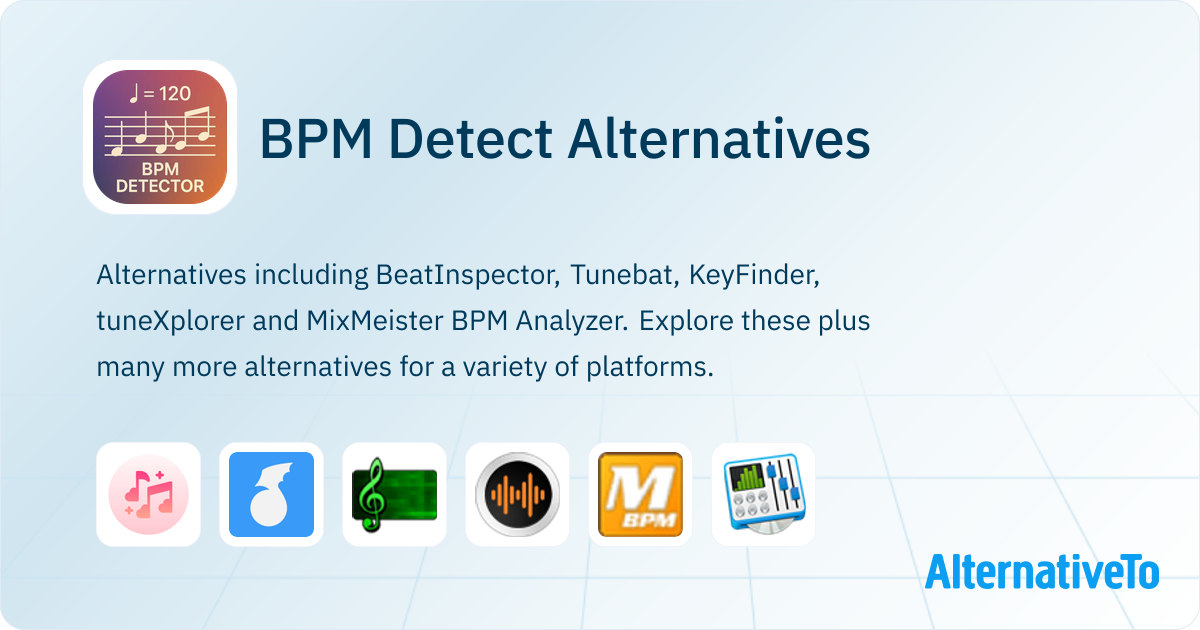 ♩= 120
BPM
DETECTOR

BPM Detect Alternatives

Alternatives including BeatInspector, Tunebat, KeyFinder, tuneXplorer and MixMeister BPM Analyzer. Explore these plus many more alternatives for a variety of platforms.

M
BPM

AlternativeTo